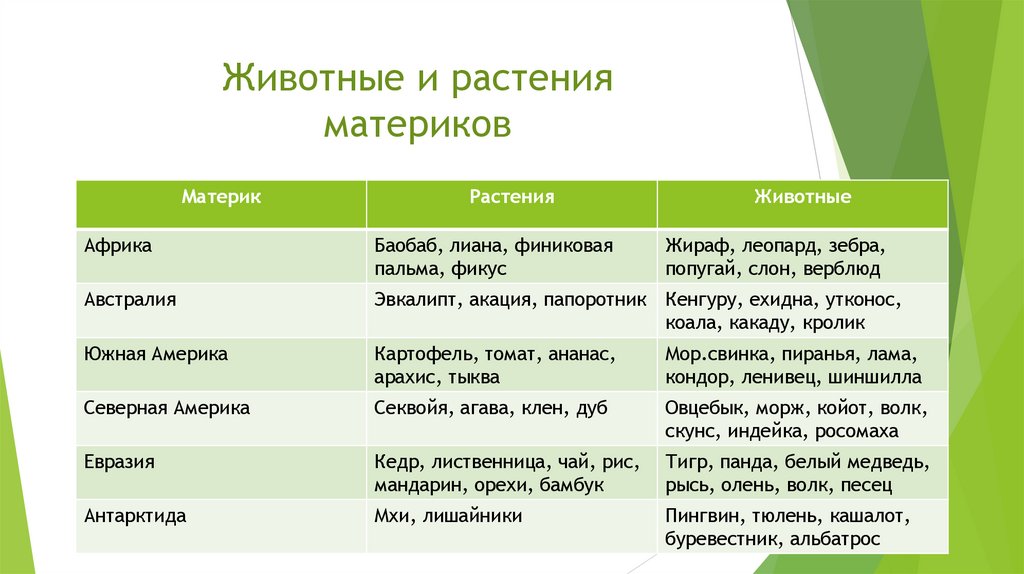 Животные и растения материков

| Материк | Растения | Животные |
|---|---|---|
| Африка | Баобаб, лиана, финиковая пальма, фикус | Жираф, леопард, зебра, попугай, слон, верблюд |
| Австралия | Эвкалипт, акация, папоротник | Кенгуру, ехидна, утконос, коала, какаду, кролик |
| Южная Америка | Картофель, томат, ананас, арахис, тыква | Мор.свинка, пиранья, лама, кондор, ленивец, шиншилла |
| Северная Америка | Секвойя, агава, клен, дуб | Овцебык, морж, койот, волк, скунс, индейка, росомаха |
| Евразия | Кедр, лиственница, чай, рис, мандарин, орехи, бамбук | Тигр, панда, белый медведь, рысь, олень, волк, песец |
| Антарктида | Мхи, лишайники | Пингвин, тюлень, кашалот, буревестник, альбатрос |